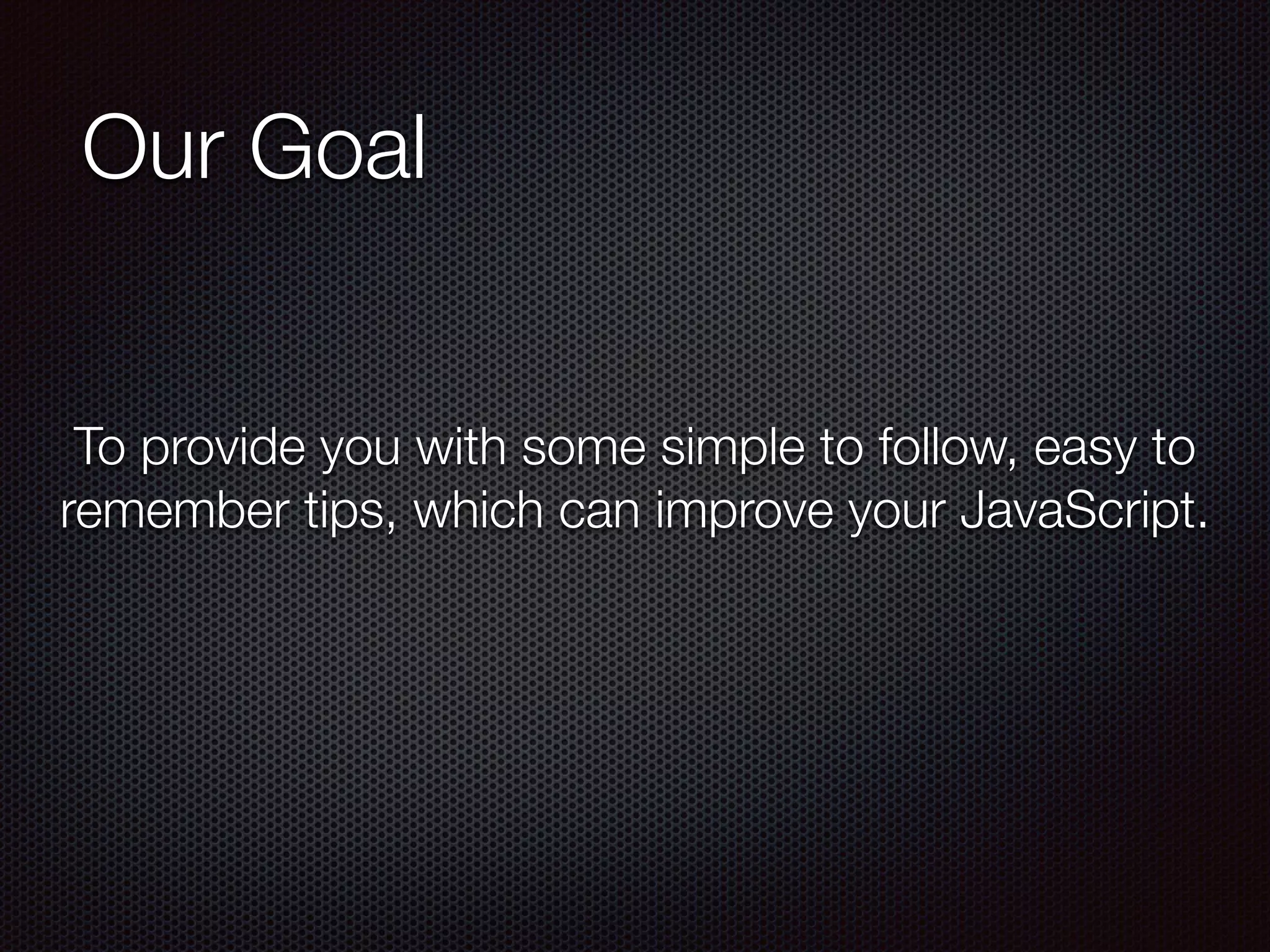 Our Goal

To provide you with some simple to follow, easy to remember tips, which can improve your JavaScript.